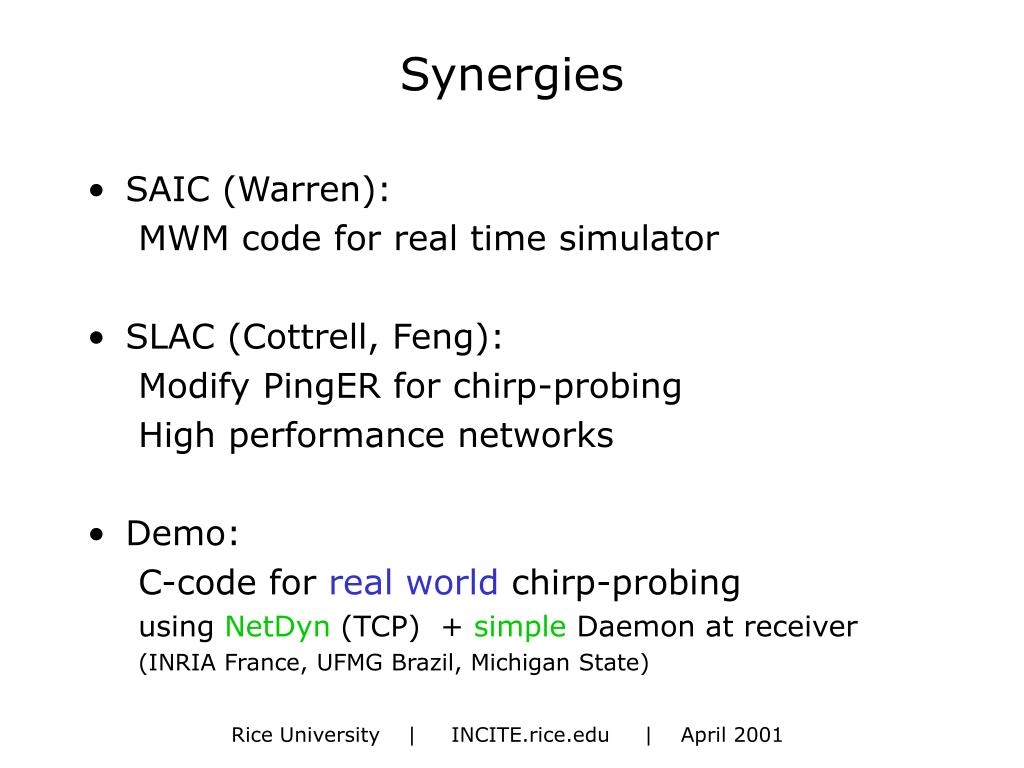 Synergies

• SAIC (Warren):
MWM code for real time simulator

• SLAC (Cottrell, Feng):
Modify PingER for chirp-probing
High performance networks

• Demo:
C-code for real world chirp-probing
using NetDyn (TCP) + simple Daemon at receiver
(INRIA France, UFMG Brazil, Michigan State)

Rice University | INCITE.rice.edu | April 2001